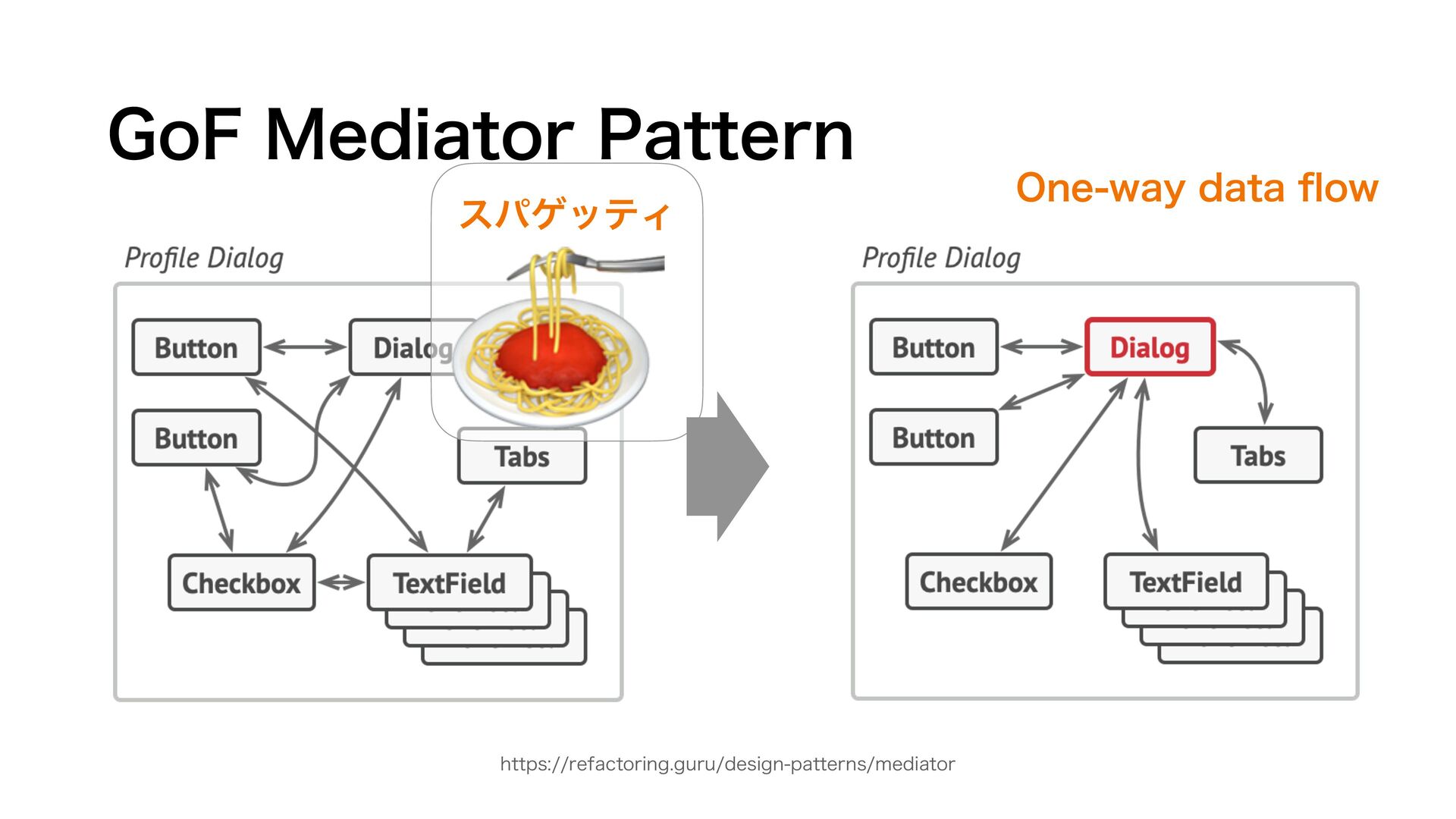 GoF Mediator Pattern

スパゲッティ

One-way data flow

Profile Dialog

Button

Dialog

Button

Tabs

Checkbox

TextField

Profile Dialog

Button

Dialog

Button

Tabs

Checkbox

TextField

https://refactoring.guru/design-patterns/mediator